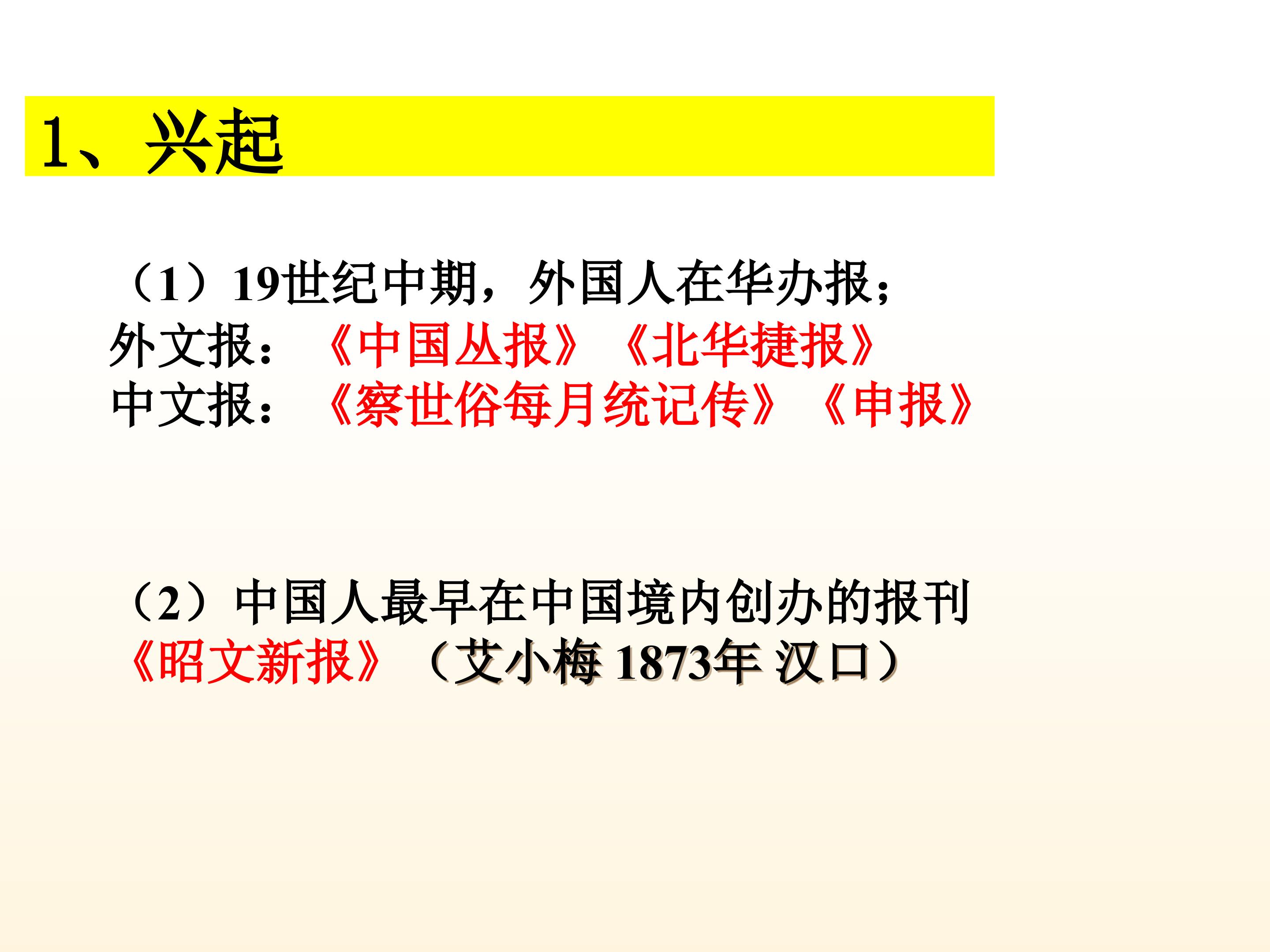 1、兴起

（1）19世纪中期，外国人在华办报；
外文报：《中国丛报》《北华捷报》
中文报：《察世俗每月统记传》《申报》

（2）中国人最早在中国境内创办的报刊
《昭文新报》（艾小梅 1873年 汉口）